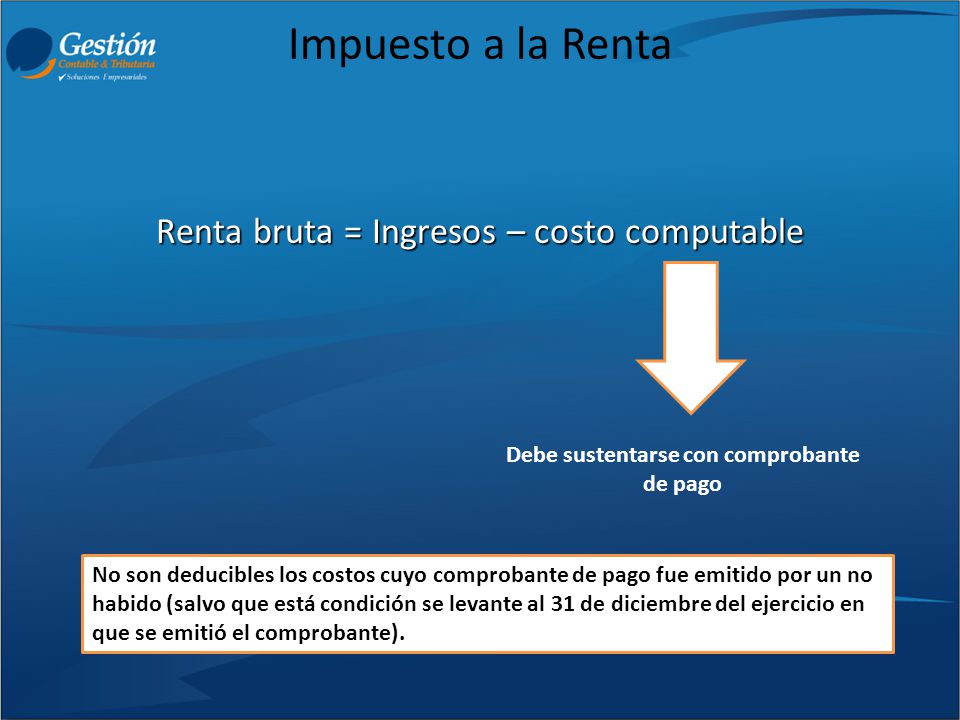 Gestión
Contable & Tributaria
Soluciones Empresariales

Impuesto a la Renta

Renta bruta = Ingresos – costo computable

Debe sustentarse con comprobante de pago

No son deducibles los costos cuyo comprobante de pago fue emitido por un no habido (salvo que está condición se levante al 31 de diciembre del ejercicio en que se emitió el comprobante).